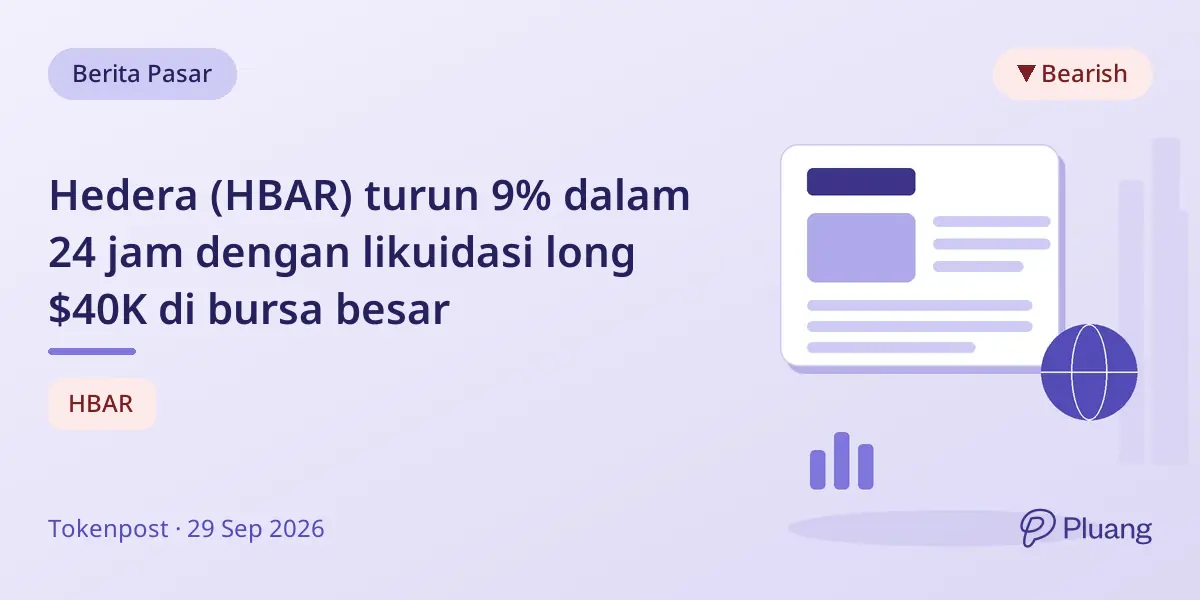 Berita Pasar

▼ Bearish

Hedera (HBAR) turun 9% dalam 24 jam dengan likuidasi long \$40K di bursa besar

HBAR

Tokenpost · 29 Sep 2026

Pluang